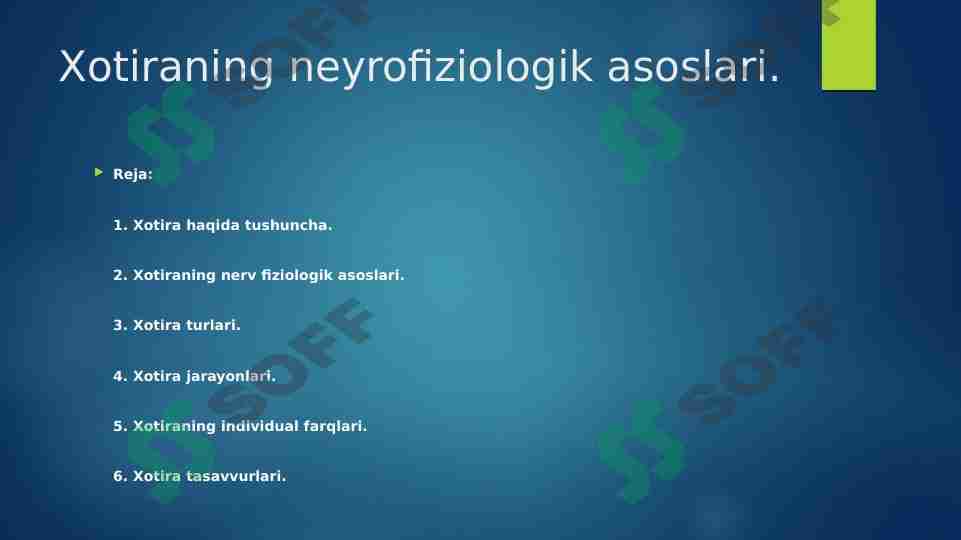 Xotiraning neyrofiziologik asoslari.

Reja:

1. Xotira haqida tushuncha.

2. Xotiraning nerv fiziologik asoslari.

3. Xotira turlari.

4. Xotira jarayonlari.

5. Xotiraning individual farqlari.

6. Xotira tasavvurlari.

SOFF SOFF SOFF SOFF